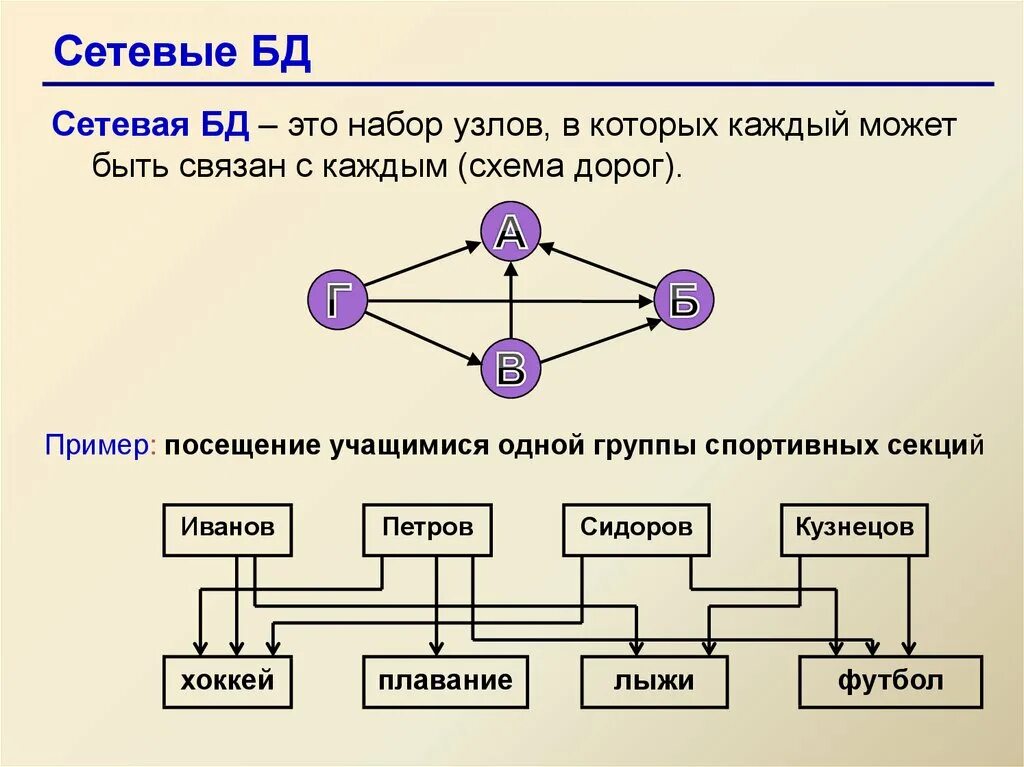 Сетевые БД

Сетевая БД – это набор узлов, в которых каждый может быть связан с каждым (схема дорог).

А

Г

Б

В

Пример: посещение учащимися одной группы спортивных секций

Иванов

Петров

Сидоров

Кузнецов

хоккей

плавание

лыжи

футбол